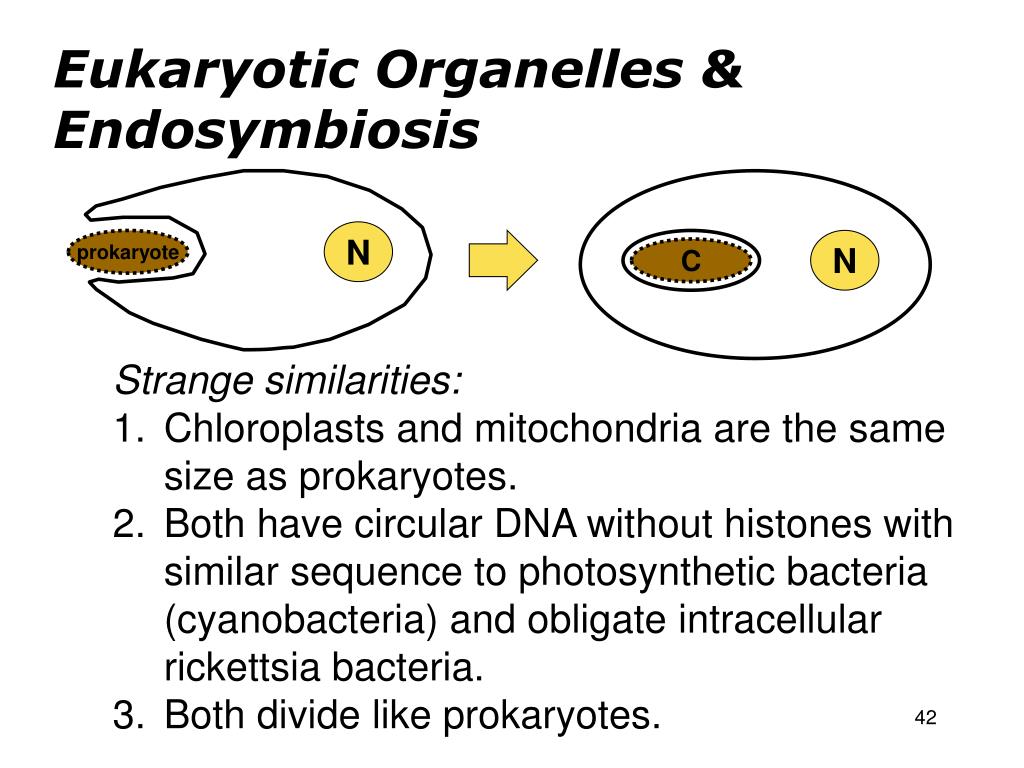 Eukaryotic Organelles & Endosymbiosis

prokaryote

N

C

N

Strange similarities:
1. Chloroplasts and mitochondria are the same size as prokaryotes.
2. Both have circular DNA without histones with similar sequence to photosynthetic bacteria (cyanobacteria) and obligate intracellular rickettsia bacteria.
3. Both divide like prokaryotes.

42